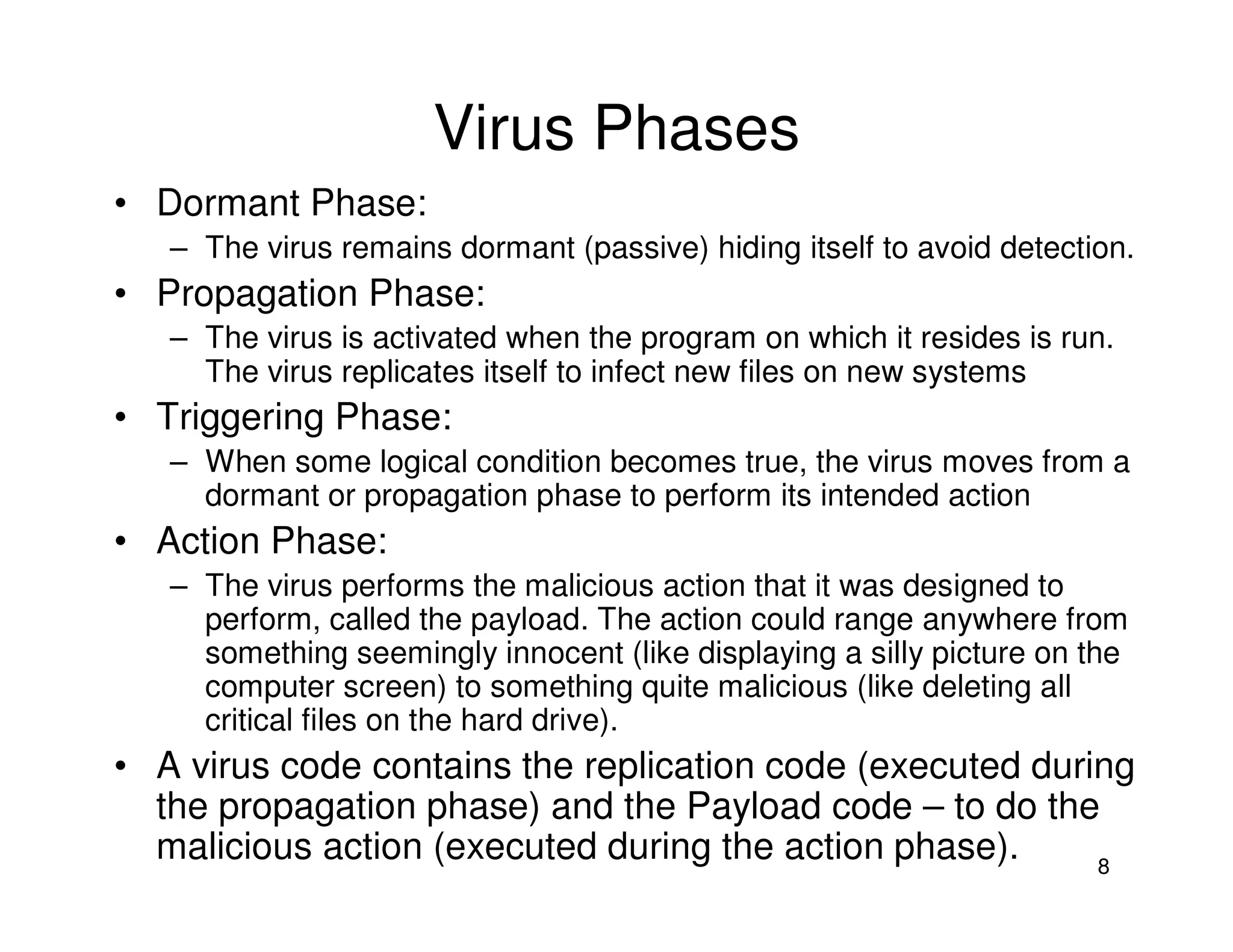 Virus Phases

• Dormant Phase:
– The virus remains dormant (passive) hiding itself to avoid detection.

• Propagation Phase:
– The virus is activated when the program on which it resides is run. The virus replicates itself to infect new files on new systems

• Triggering Phase:
– When some logical condition becomes true, the virus moves from a dormant or propagation phase to perform its intended action

• Action Phase:
– The virus performs the malicious action that it was designed to perform, called the payload. The action could range anywhere from something seemingly innocent (like displaying a silly picture on the computer screen) to something quite malicious (like deleting all critical files on the hard drive).

• A virus code contains the replication code (executed during the propagation phase) and the Payload code – to do the malicious action (executed during the action phase).

8